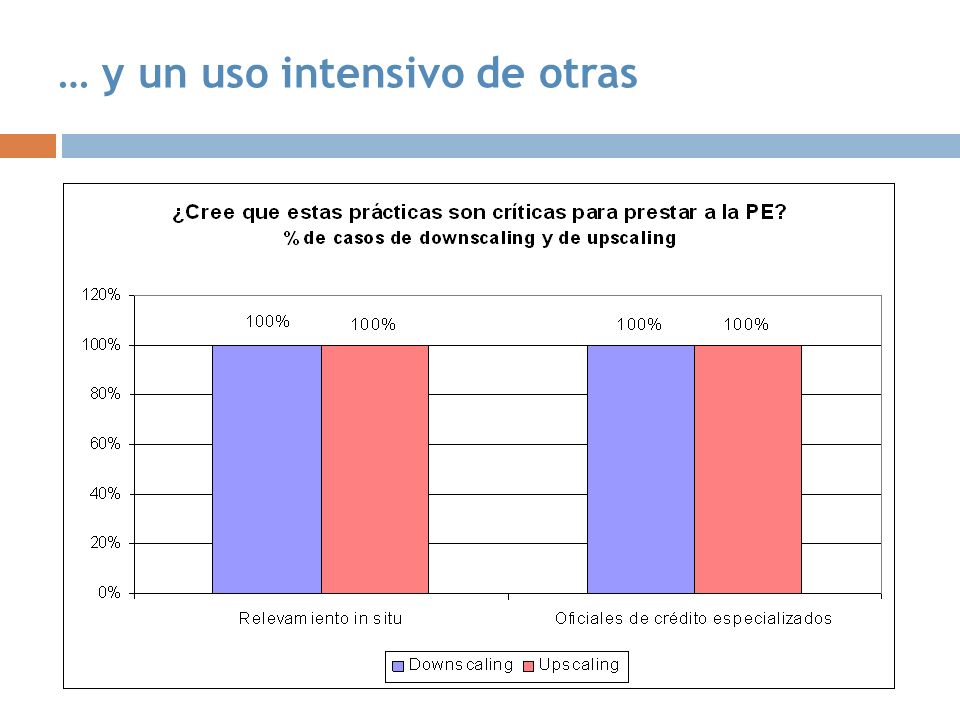 … y un uso intensivo de otras

¿Cree que estas prácticas son críticas para prestar a la PE?
% de casos de downscaling y de upscaling

120%
100%
80%
60%
40%
20%
0%

100%
100%
100%
100%

Relevamiento in situ
Oficiales de crédito especializados

Downscaling
Upscaling